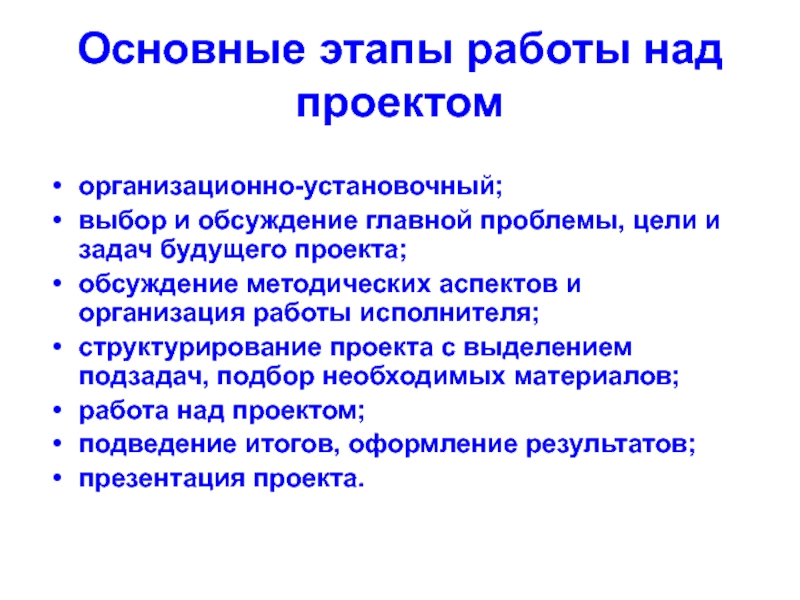 Основные этапы работы над проектом

• организационно-установочный;
• выбор и обсуждение главной проблемы, цели и задач будущего проекта;
• обсуждение методических аспектов и организация работы исполнителя;
• структурирование проекта с выделением подзадач, подбор необходимых материалов;
• работа над проектом;
• подведение итогов, оформление результатов;
• презентация проекта.